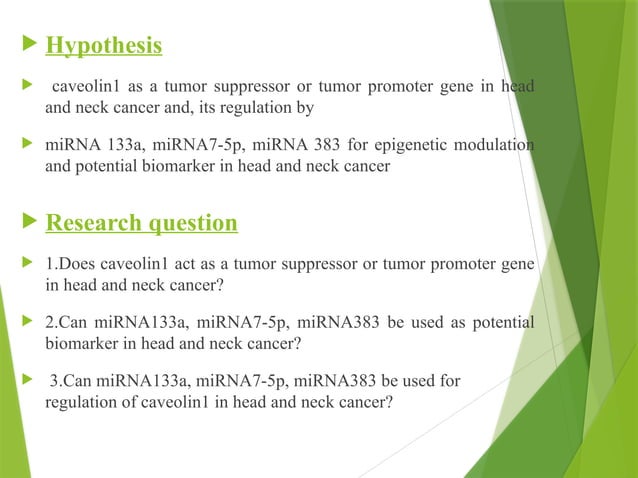 Hypothesis

caveolin1 as a tumor suppressor or tumor promoter gene in head and neck cancer and, its regulation by

miRNA 133a, miRNA7-5p, miRNA 383 for epigenetic modulation and potential biomarker in head and neck cancer

Research question

1.Does caveolin1 act as a tumor suppressor or tumor promoter gene in head and neck cancer?

2.Can miRNA133a, miRNA7-5p, miRNA383 be used as potential biomarker in head and neck cancer?

3.Can miRNA133a, miRNA7-5p, miRNA383 be used for regulation of caveolin1 in head and neck cancer?